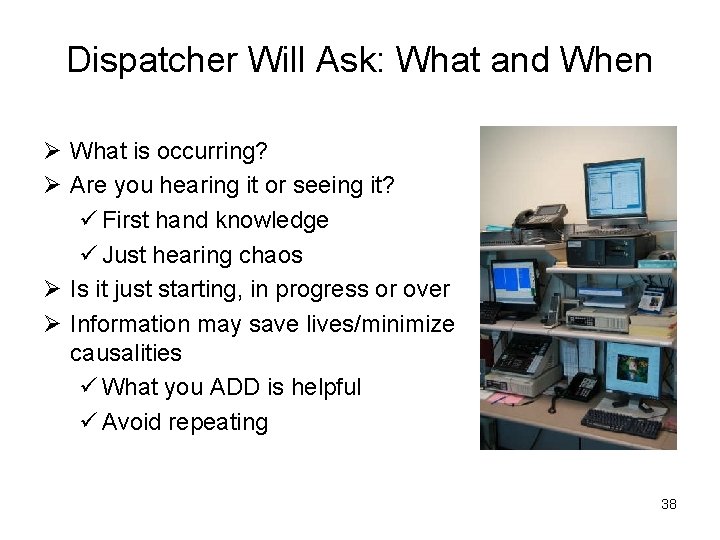 Dispatcher Will Ask: What and When

➢ What is occurring?
➢ Are you hearing it or seeing it?
✓ First hand knowledge
✓ Just hearing chaos
➢ Is it just starting, in progress or over
➢ Information may save lives/minimize causalities
✓ What you ADD is helpful
✓ Avoid repeating

38